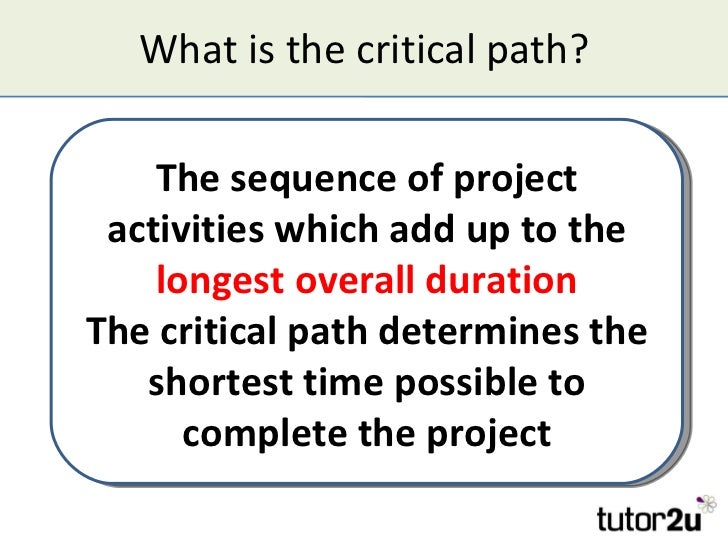 What is the critical path?

The sequence of project activities which add up to the longest overall duration
The critical path determines the shortest time possible to complete the project

tutor2u